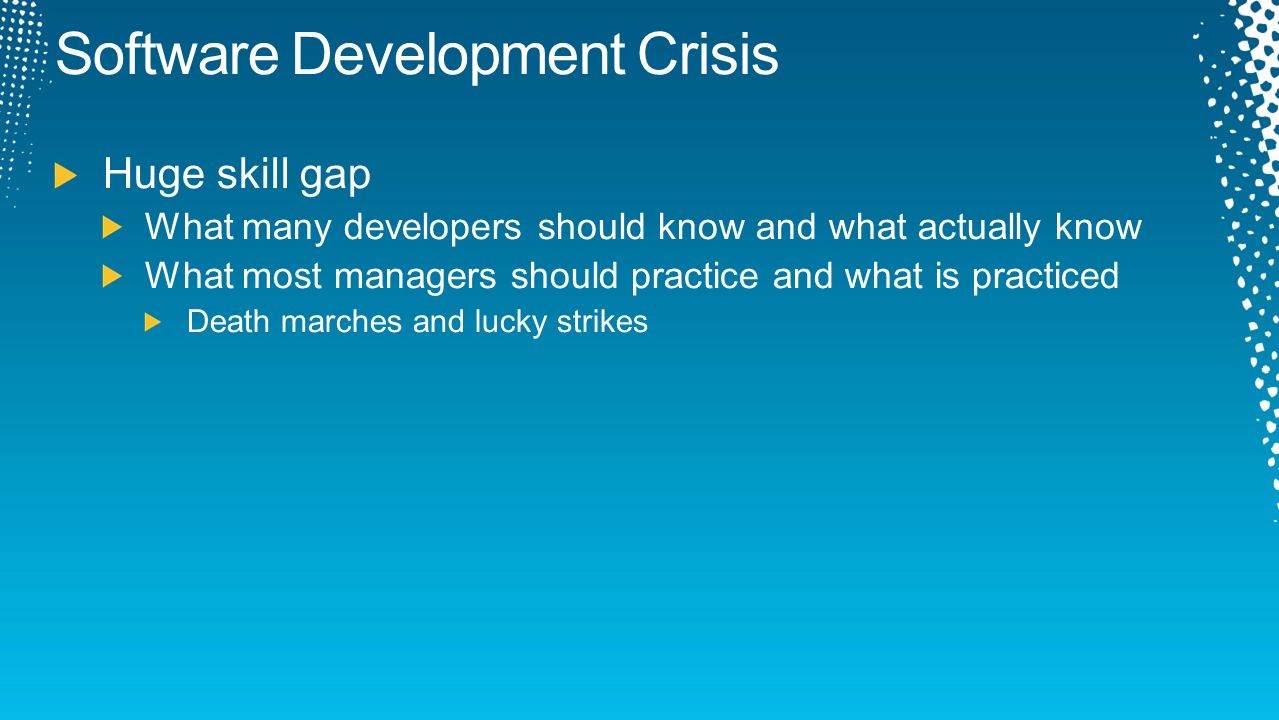 Software Development Crisis

Huge skill gap

What many developers should know and what actually know

What most managers should practice and what is practiced

Death marches and lucky strikes